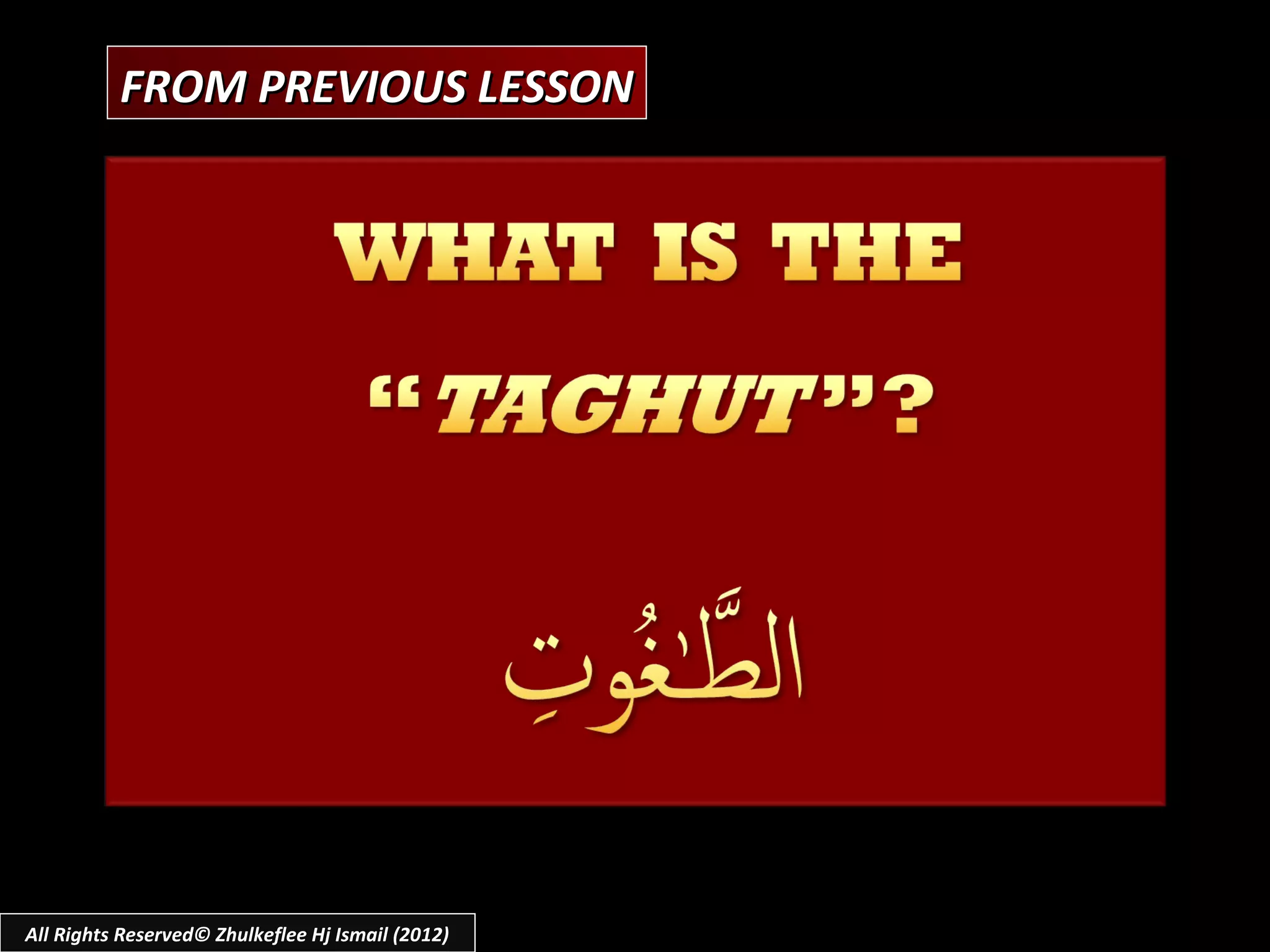 FROM PREVIOUS LESSON

WHAT IS THE "TAGHUT"?

الطَّٰغُوتِ

All Rights Reserved© Zhulkeflee Hj Ismail (2012)